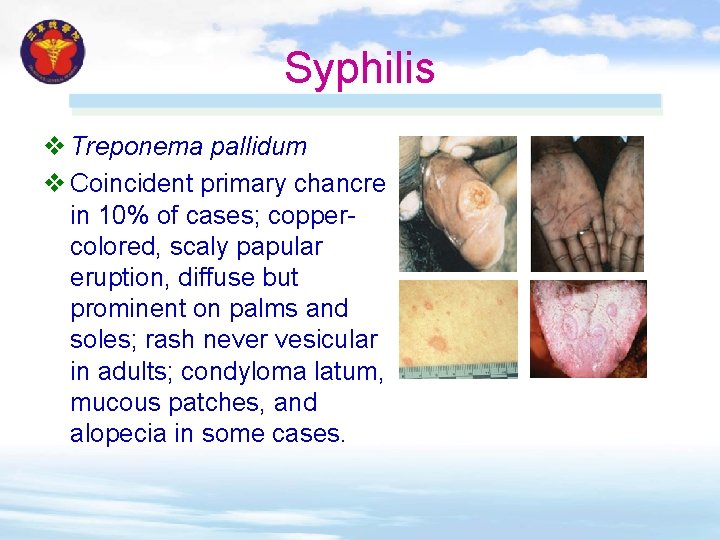 Syphilis

❖ Treponema pallidum

❖ Coincident primary chancre in 10% of cases; copper-colored, scaly papular eruption, diffuse but prominent on palms and soles; rash never vesicular in adults; condyloma latum, mucous patches, and alopecia in some cases.